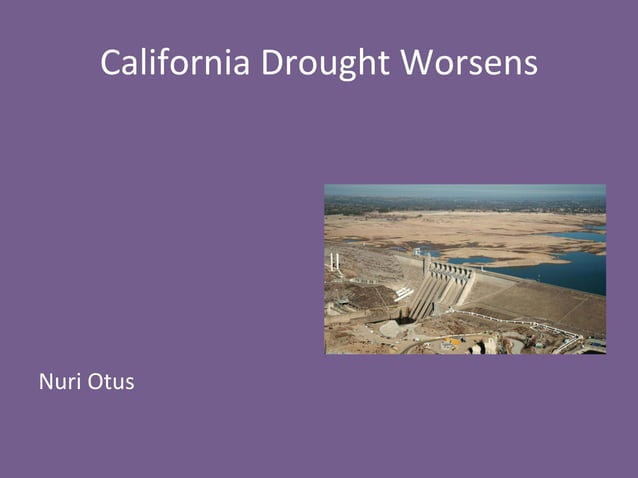 California Drought Worsens

Nuri Otus